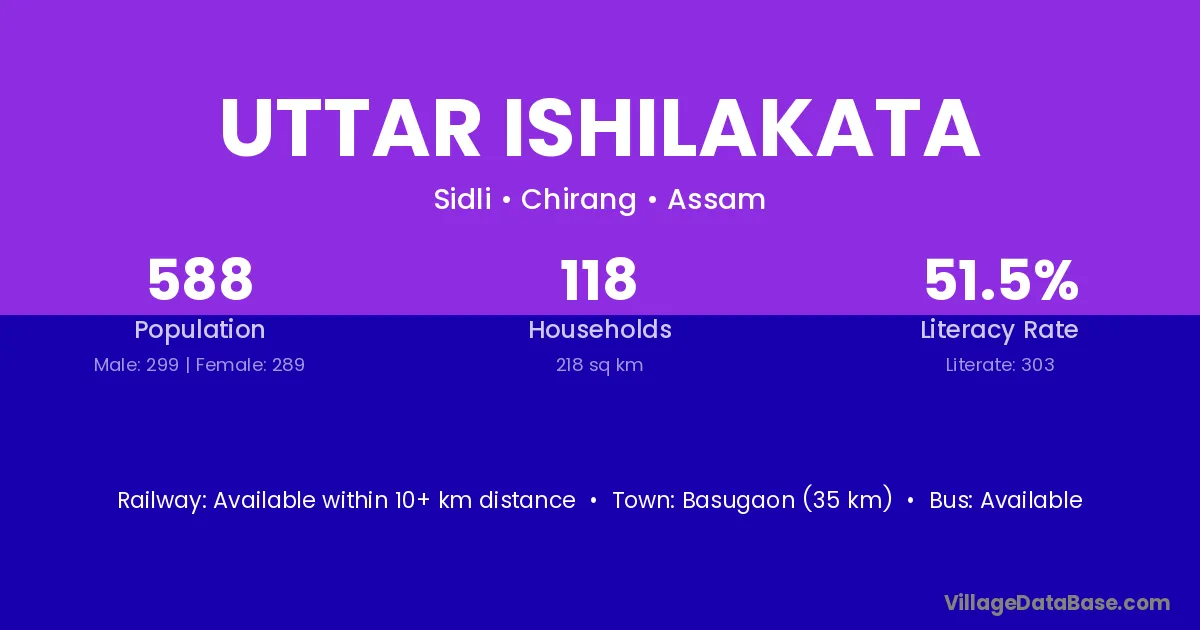 UTTAR ISHILAKATA

Sidli • Chirang • Assam

588
Population
Male: 299 | Female: 289

118
Households
218 sq km

51.5%
Literacy Rate
Literate: 303

Railway: Available within 10+ km distance • Town: Basugaon (35 km) • Bus: Available

VillageDataBase.com